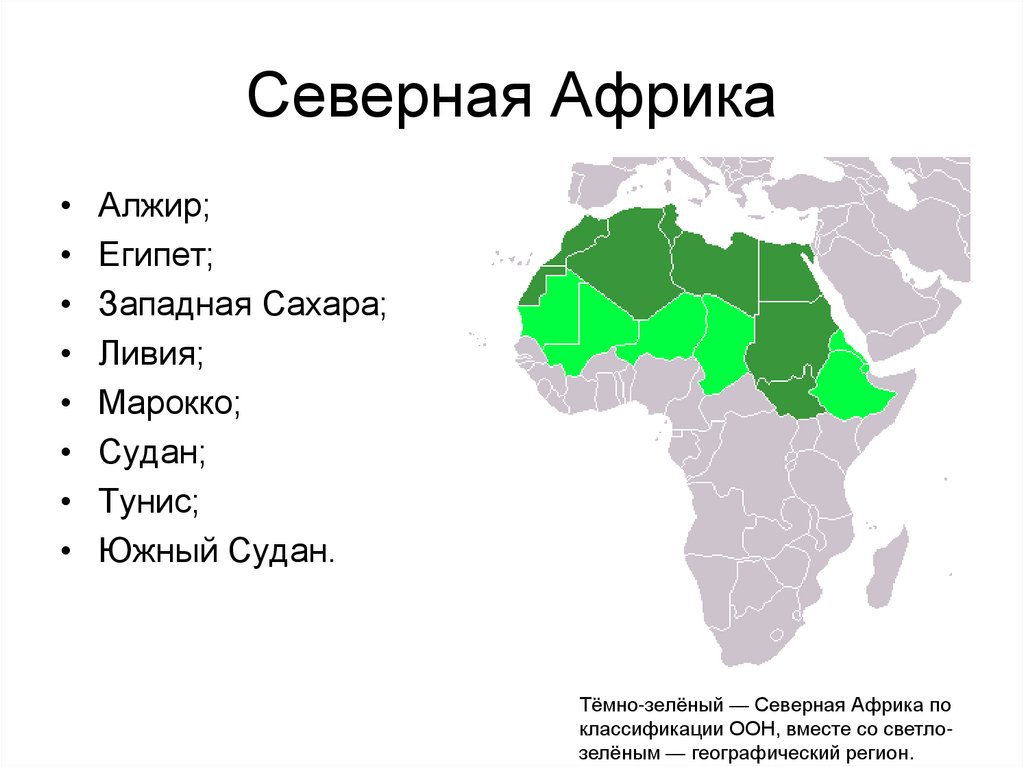 Северная Африка

• Алжир;
• Египет;
• Западная Сахара;
• Ливия;
• Марокко;
• Судан;
• Тунис;
• Южный Судан.

Тёмно-зелёный — Северная Африка по классификации ООН, вместе со светло-зелёным — географический регион.